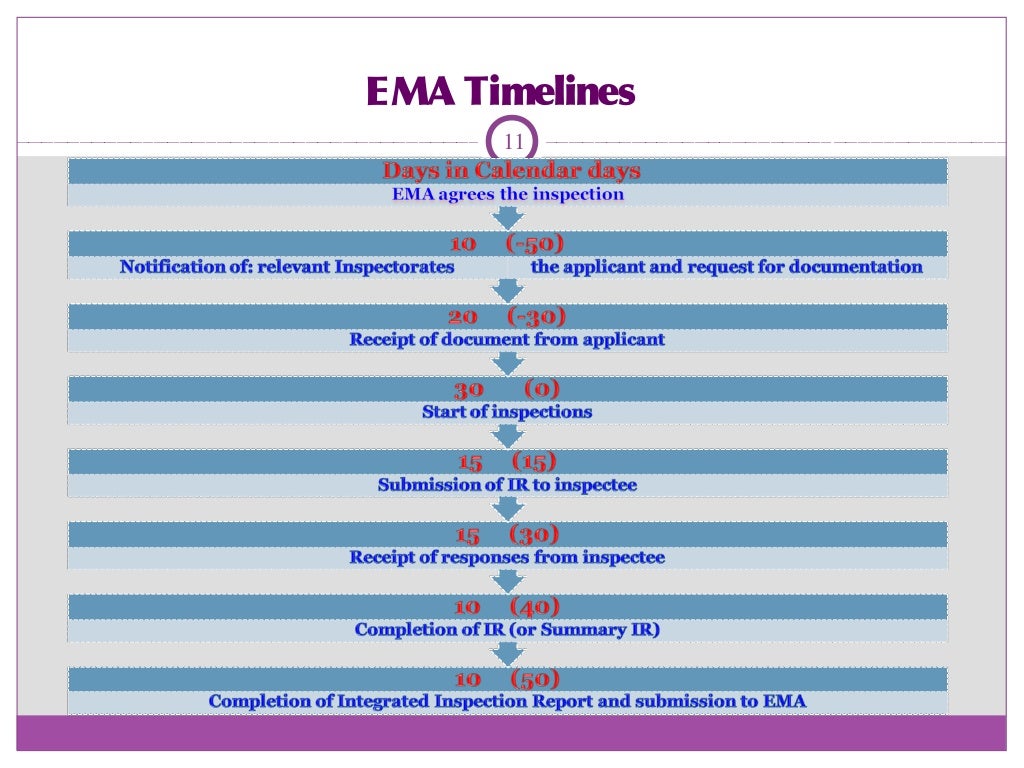 EMA Timelines

11

Days in Calendar days
EMA agrees the inspection

10 (-50)
Notification of: relevant Inspectorates the applicant and request for documentation

20 (-30)
Receipt of document from applicant

30 (0)
Start of inspections

15 (15)
Submission of IR to inspectee

15 (30)
Receipt of responses from inspectee

10 (40)
Completion of IR (or Summary IR)

10 (50)
Completion of Integrated Inspection Report and submission to EMA